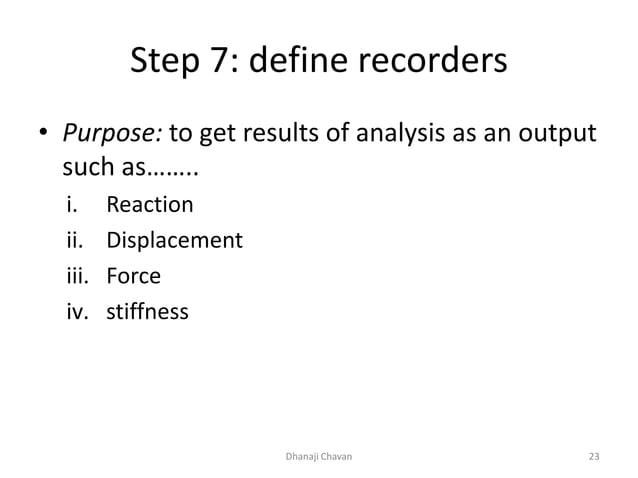 Step 7: define recorders

• Purpose: to get results of analysis as an output such as……..

i. Reaction
ii. Displacement
iii. Force
iv. stiffness

Dhanaji Chavan

23